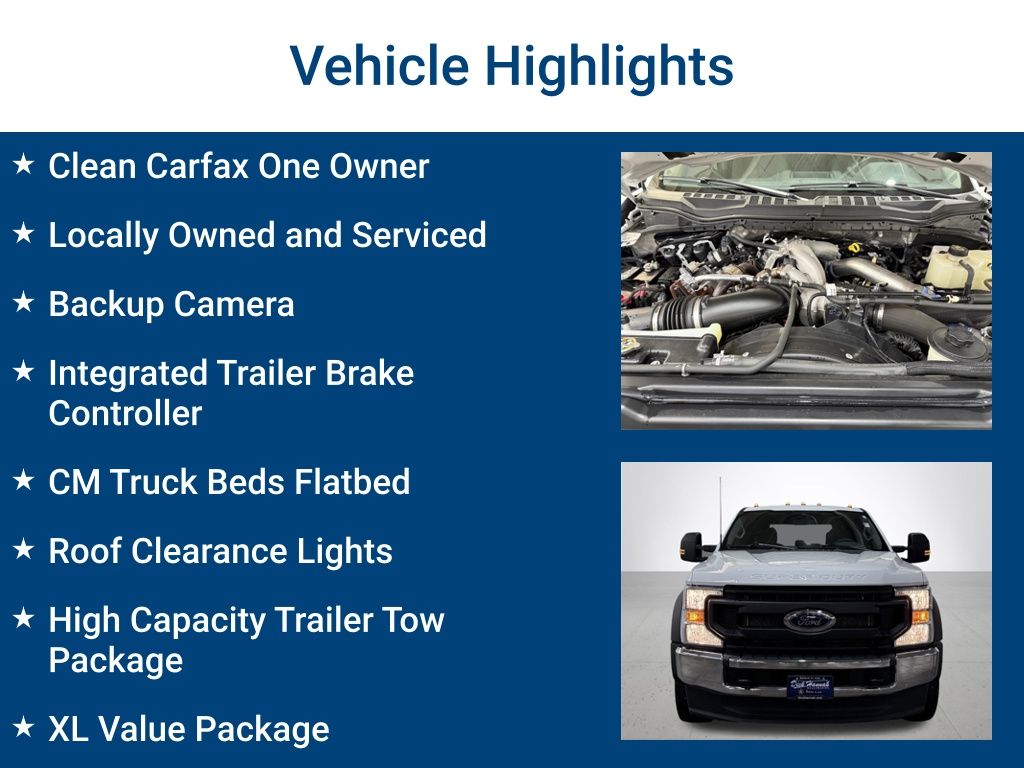 Vehicle Highlights

★ Clean Carfax One Owner

★ Locally Owned and Serviced

★ Backup Camera

★ Integrated Trailer Brake Controller

★ CM Truck Beds Flatbed

★ Roof Clearance Lights

★ High Capacity Trailer Tow Package

★ XL Value Package

Ford

Dick Hannah